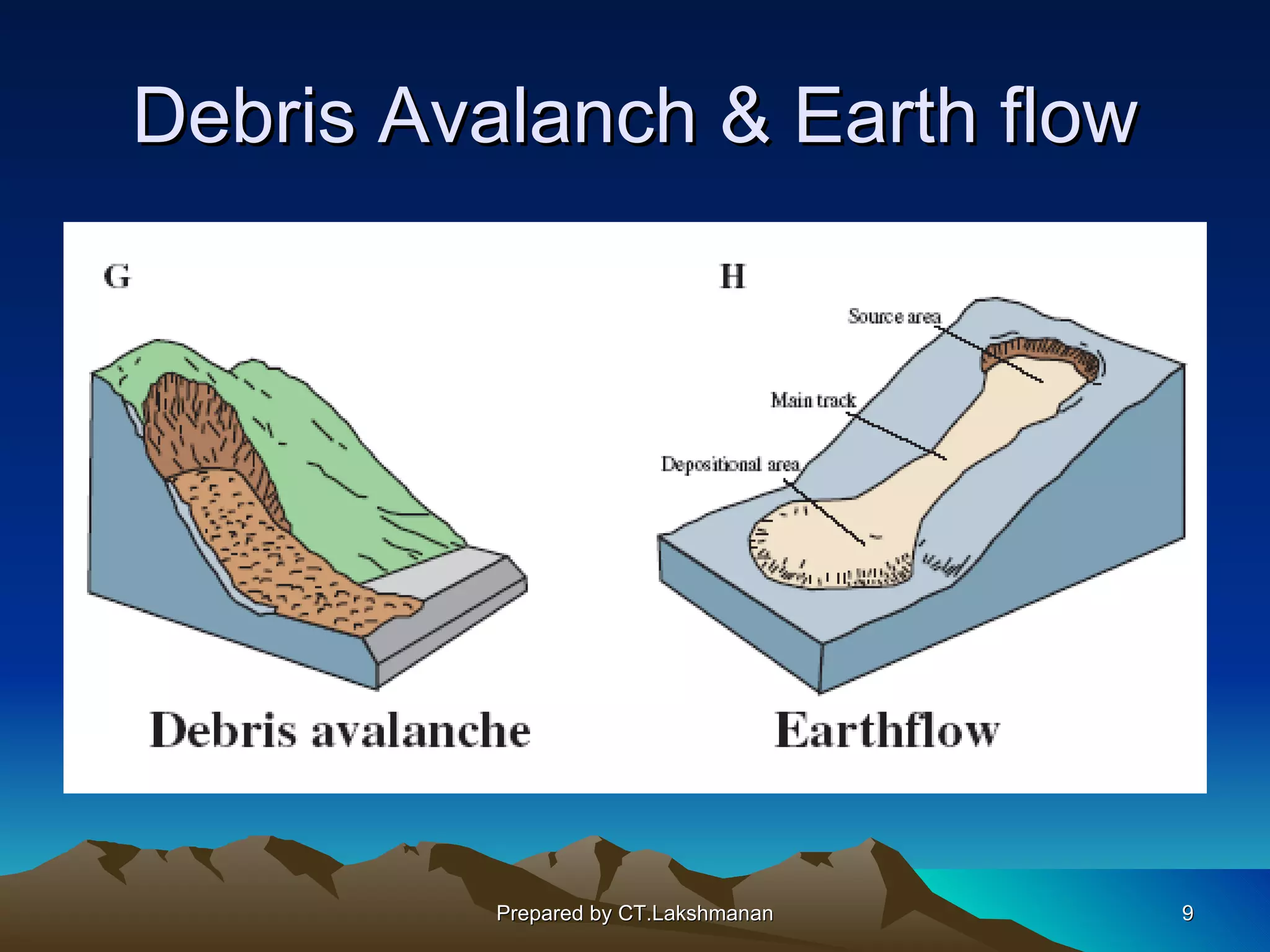 Debris Avalanch & Earth flow

G

Debris avalanche

H

Source area

Main track

Depositional area

Earthflow

Prepared by CT.Lakshmanan

9